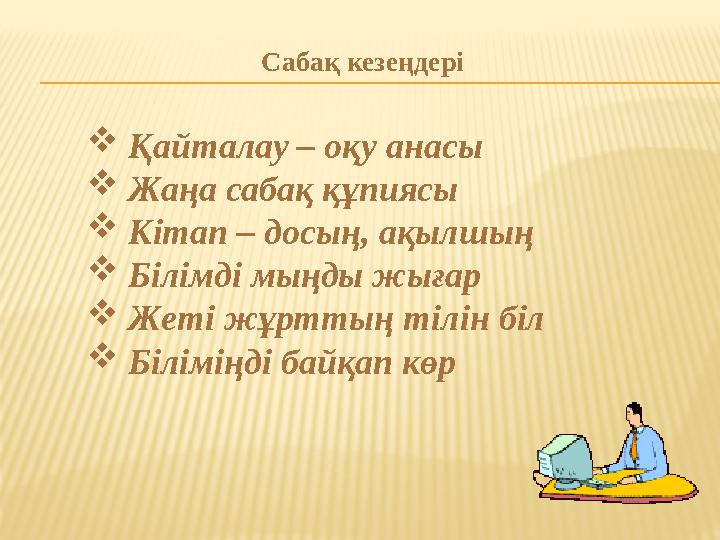 Сабақ кезеңдері

❖ Қайталау – оқу анасы
❖ Жаңа сабақ құпиясы
❖ Кітап – досың, ақылшың
❖ Білімді мыңды жығар
❖ Жеті жұрттың тілін біл
❖ Біліміңді байқап көр